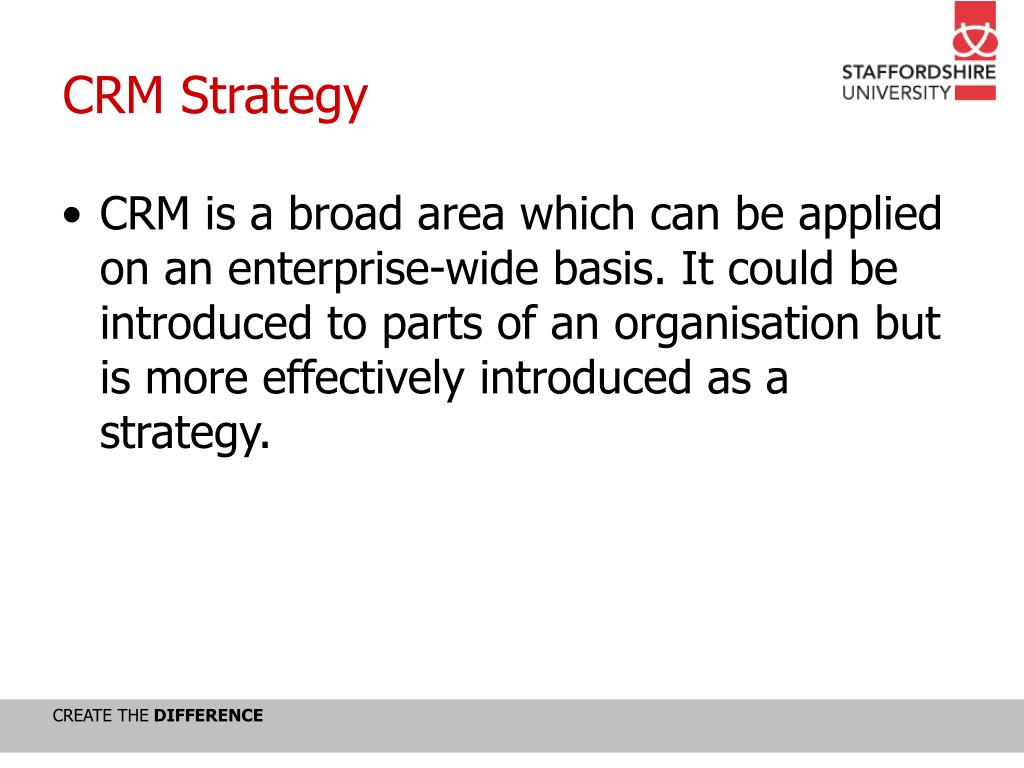 CRM Strategy

STAFFORDSHIRE UNIVERSITY

• CRM is a broad area which can be applied on an enterprise-wide basis. It could be introduced to parts of an organisation but is more effectively introduced as a strategy.

CREATE THE DIFFERENCE